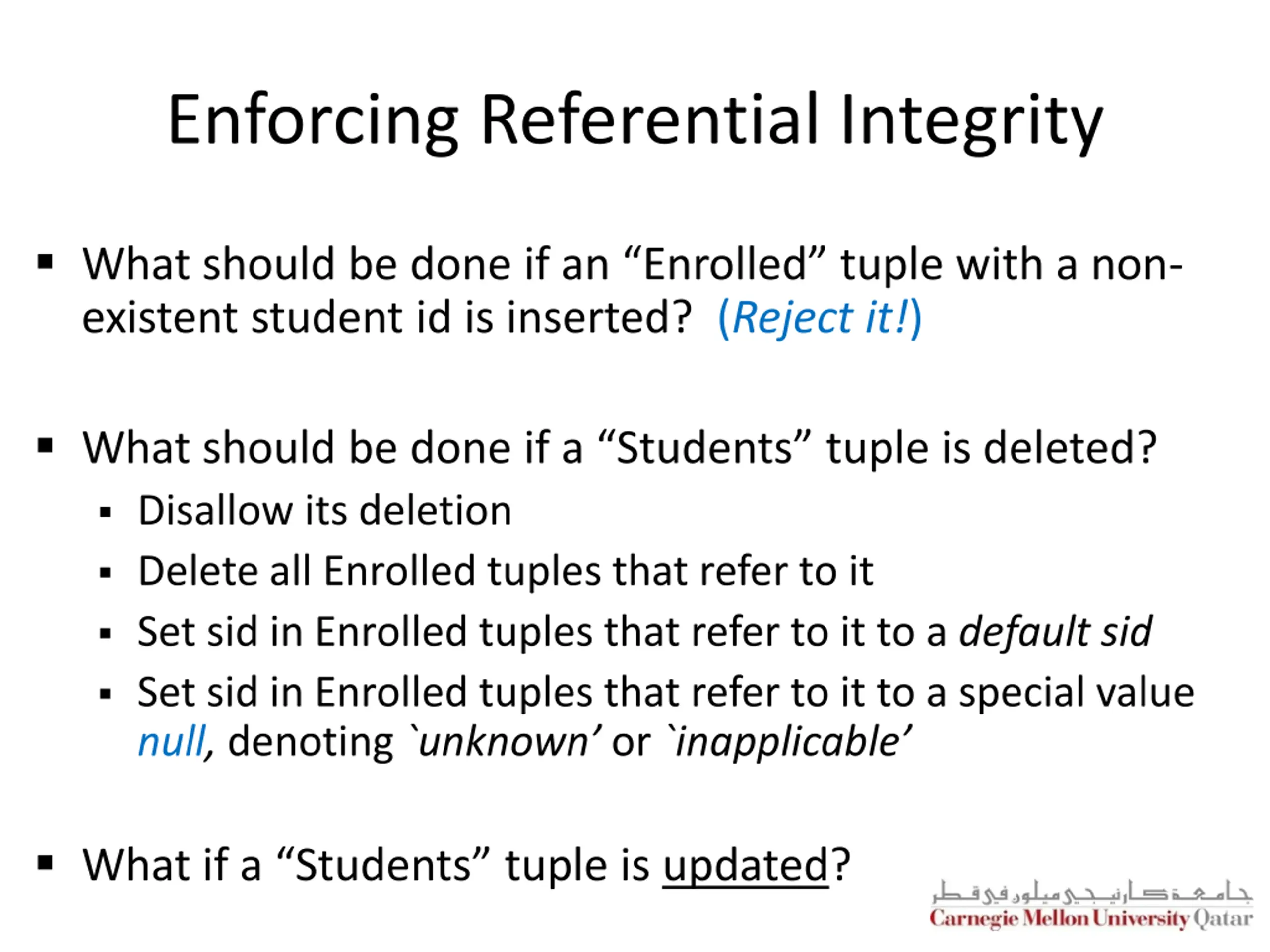 Enforcing Referential Integrity

▪ What should be done if an “Enrolled” tuple with a non-existent student id is inserted? (Reject it!)

▪ What should be done if a “Students” tuple is deleted?
▪ Disallow its deletion
▪ Delete all Enrolled tuples that refer to it
▪ Set sid in Enrolled tuples that refer to it to a default sid
▪ Set sid in Enrolled tuples that refer to it to a special value null, denoting `unknown’ or `inapplicable’

▪ What if a “Students” tuple is updated?

جامعة كارنيجي ميلون في قطر
Carnegie Mellon University Qatar